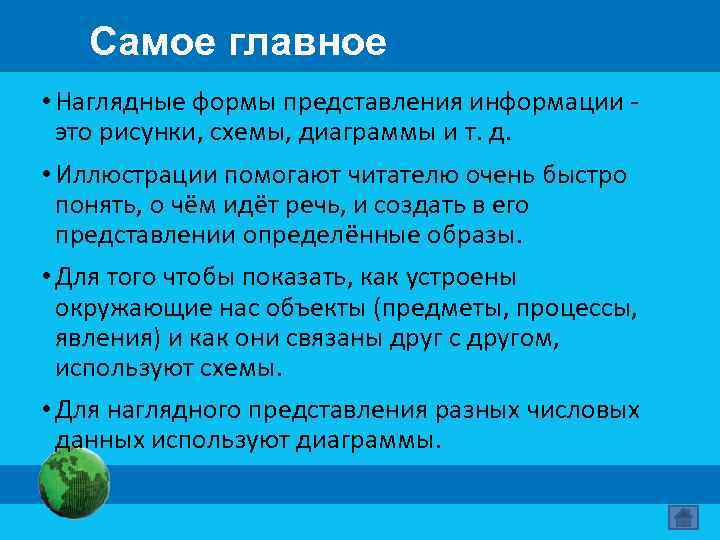 Самое главное

• Наглядные формы представления информации - это рисунки, схемы, диаграммы и т. д.

• Иллюстрации помогают читателю очень быстро понять, о чём идёт речь, и создать в его представлении определённые образы.

• Для того чтобы показать, как устроены окружающие нас объекты (предметы, процессы, явления) и как они связаны друг с другом, используют схемы.

• Для наглядного представления разных числовых данных используют диаграммы.